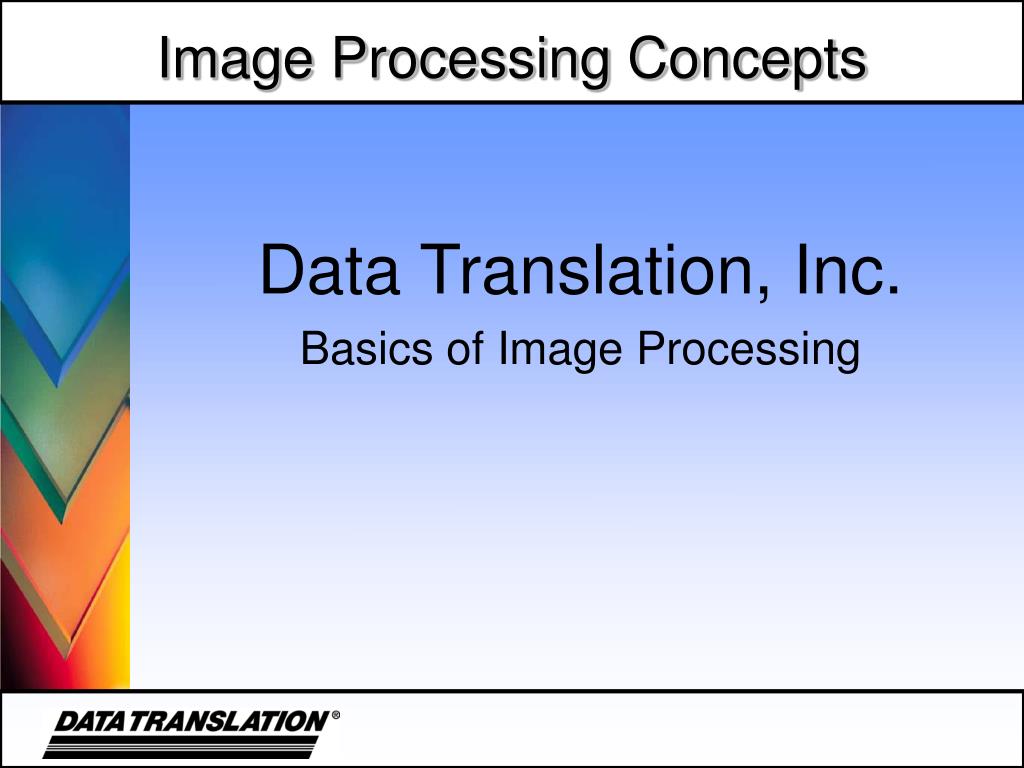 Image Processing Concepts

Data Translation, Inc.

Basics of Image Processing

DATA TRANSLATION®